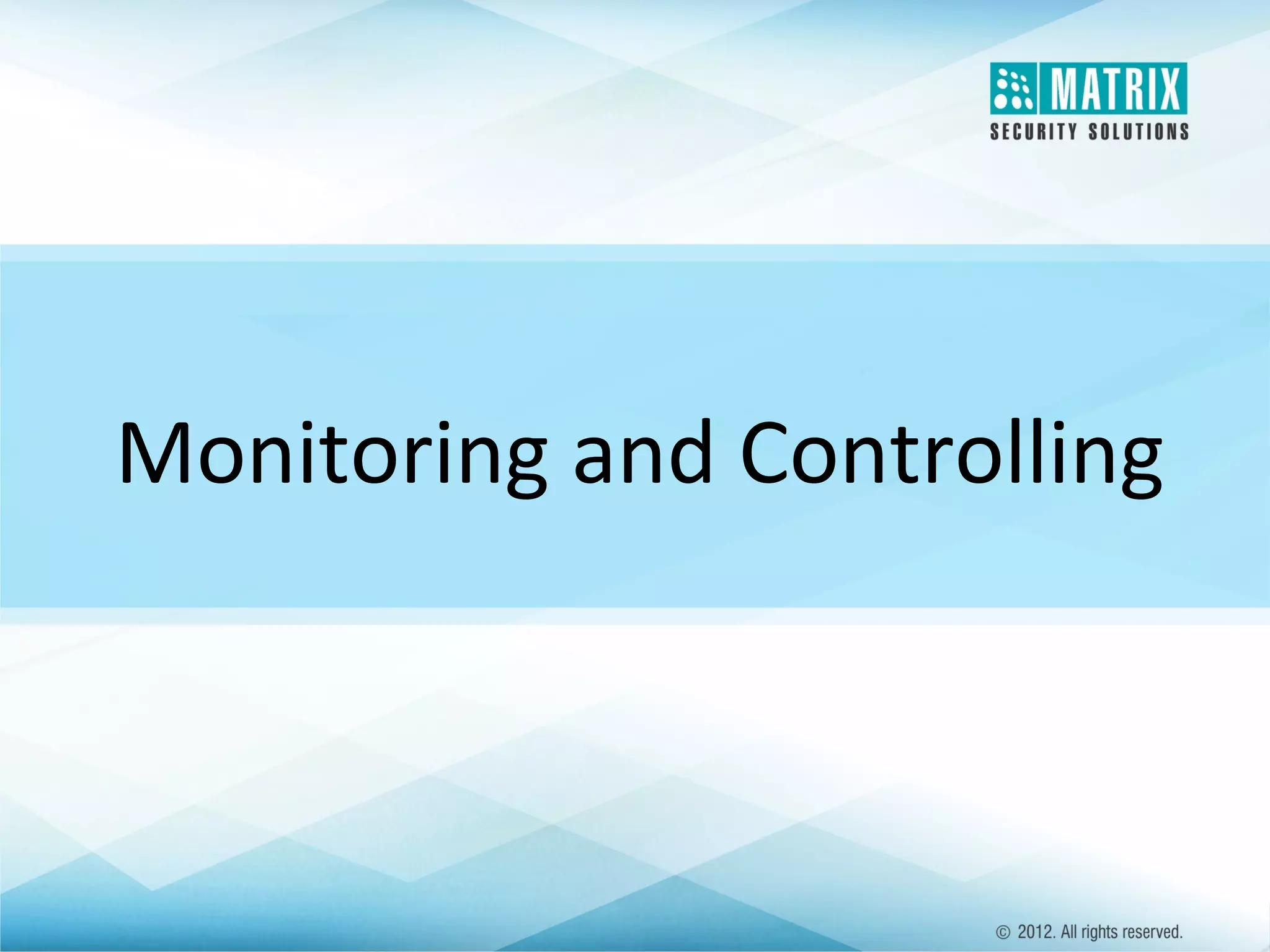 MATRIX
SECURITY SOLUTIONS

Monitoring and Controlling

© 2012. All rights reserved.